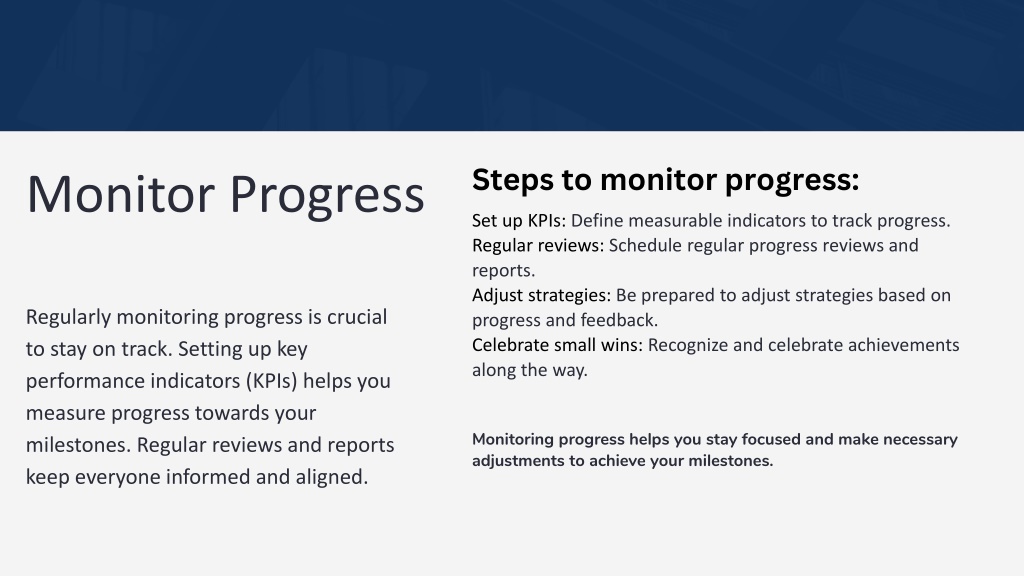 Monitor Progress

Regularly monitoring progress is crucial to stay on track. Setting up key performance indicators (KPIs) helps you measure progress towards your milestones. Regular reviews and reports keep everyone informed and aligned.

Steps to monitor progress:

Set up KPIs: Define measurable indicators to track progress.
Regular reviews: Schedule regular progress reviews and reports.
Adjust strategies: Be prepared to adjust strategies based on progress and feedback.
Celebrate small wins: Recognize and celebrate achievements along the way.

Monitoring progress helps you stay focused and make necessary adjustments to achieve your milestones.